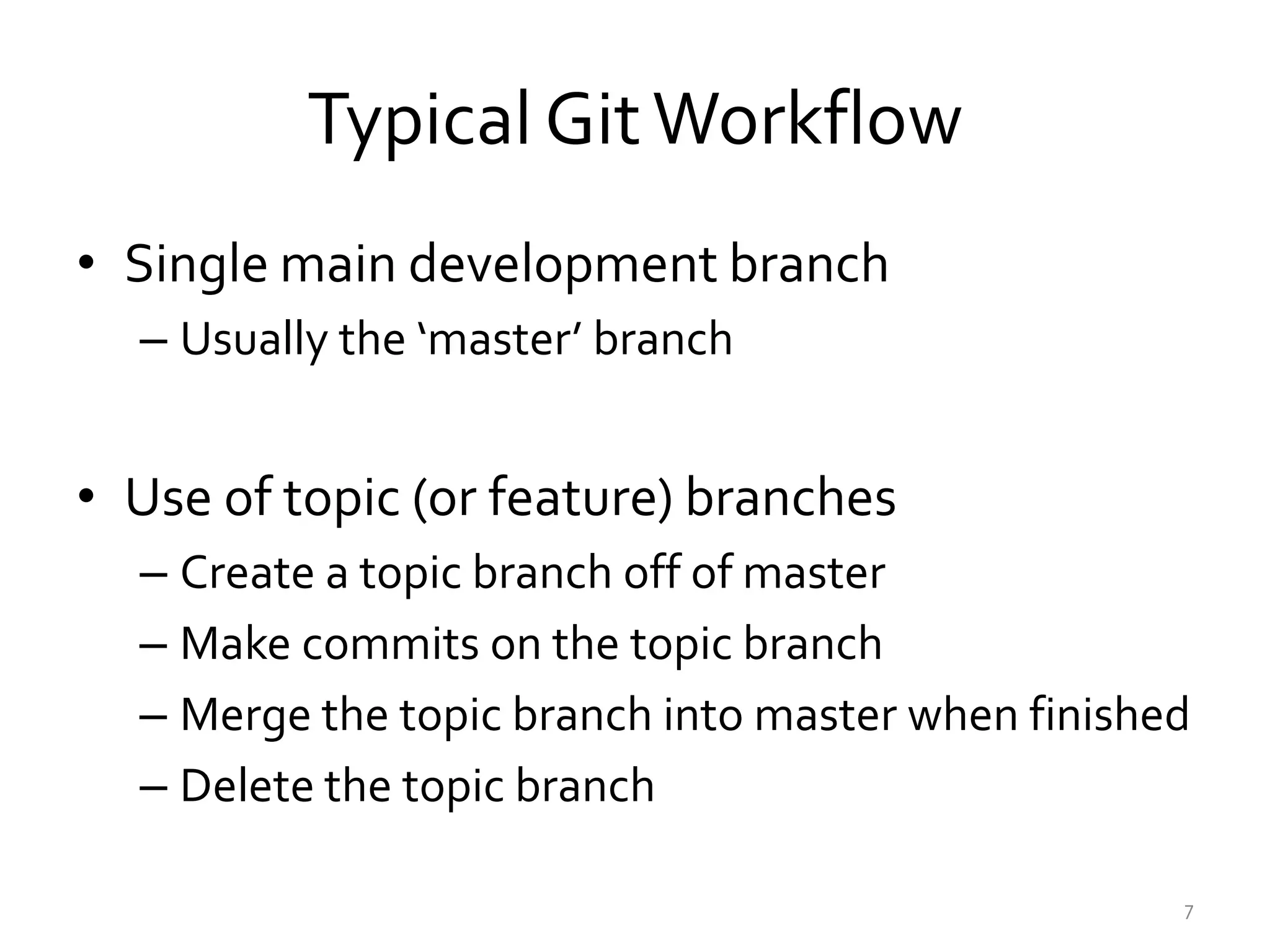 Typical Git Workflow

• Single main development branch
– Usually the ‘master’ branch

• Use of topic (or feature) branches
– Create a topic branch off of master
– Make commits on the topic branch
– Merge the topic branch into master when finished
– Delete the topic branch

7